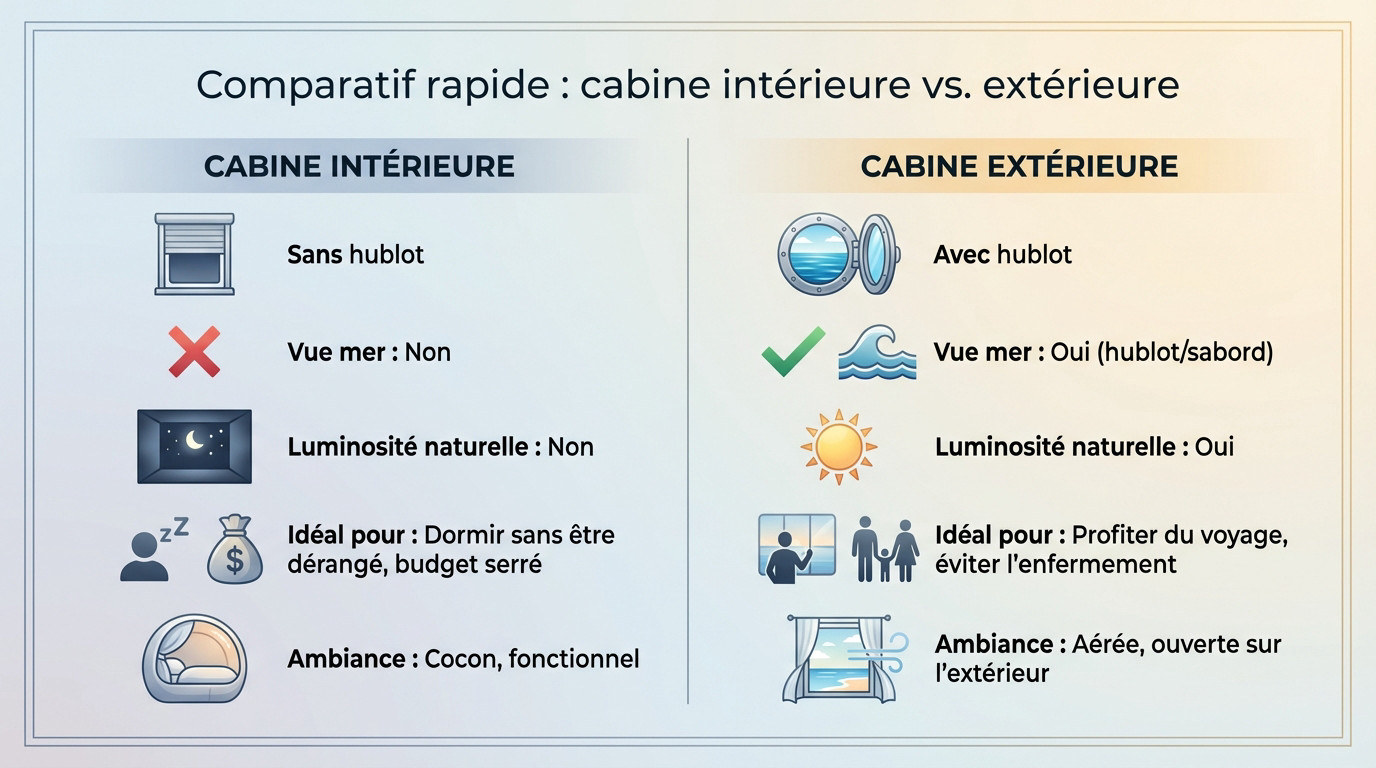 Comparatif rapide : cabine intérieure vs. extérieure

CABINE INTÉRIEURE

Sans hublot

Vue mer : Non

Luminosité naturelle : Non

Idéal pour : Dormir sans être dérangé, budget serré

Ambiance : Cocon, fonctionnel

CABINE EXTÉRIEURE

Avec hublot

Vue mer : Oui (hublot/sabord)

Luminosité naturelle : Oui

Idéal pour : Profiter du voyage, éviter l'enfermement

Ambiance : Aérée, ouverte sur l'extérieur